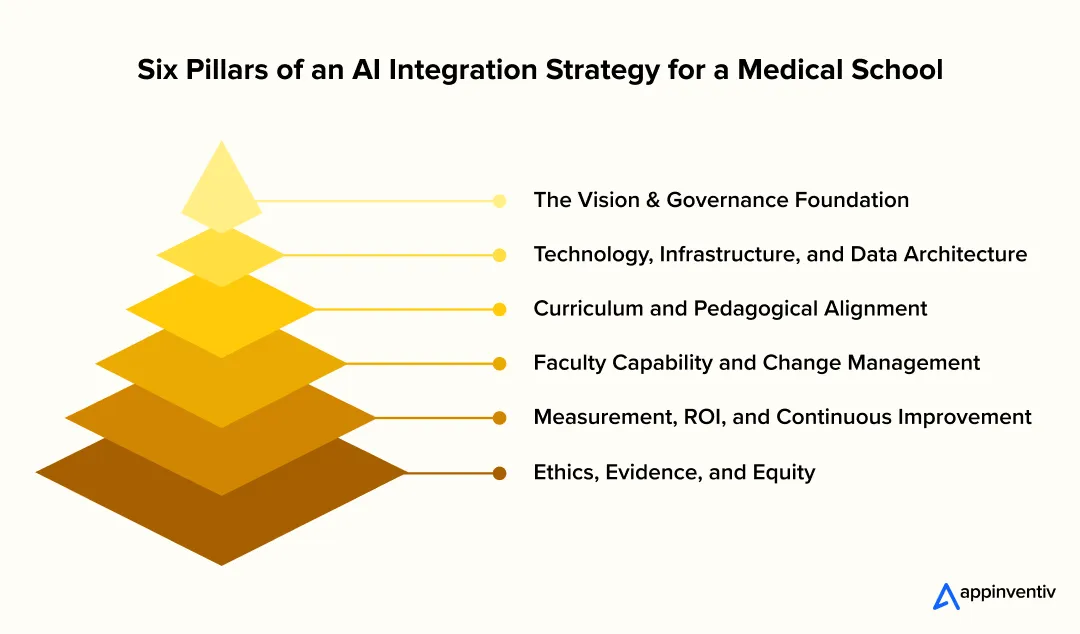 Six Pillars of an AI Integration Strategy for a Medical School

The Vision & Governance Foundation

Technology, Infrastructure, and Data Architecture

Curriculum and Pedagogical Alignment

Faculty Capability and Change Management

Measurement, ROI, and Continuous Improvement

Ethics, Evidence, and Equity

appinventiv